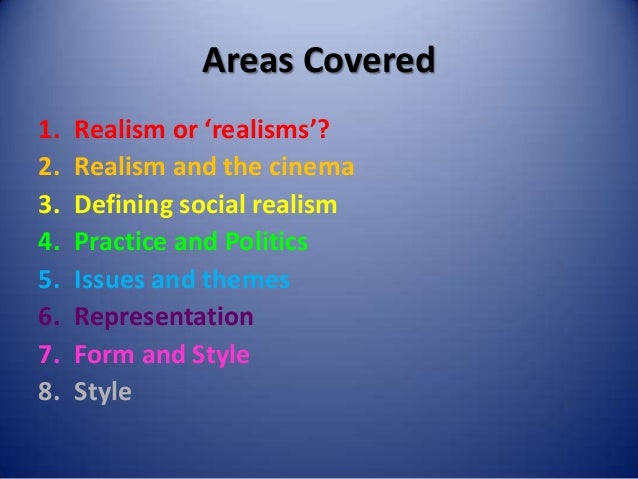 Areas Covered

1. Realism or ‘realisms’?
2. Realism and the cinema
3. Defining social realism
4. Practice and Politics
5. Issues and themes
6. Representation
7. Form and Style
8. Style